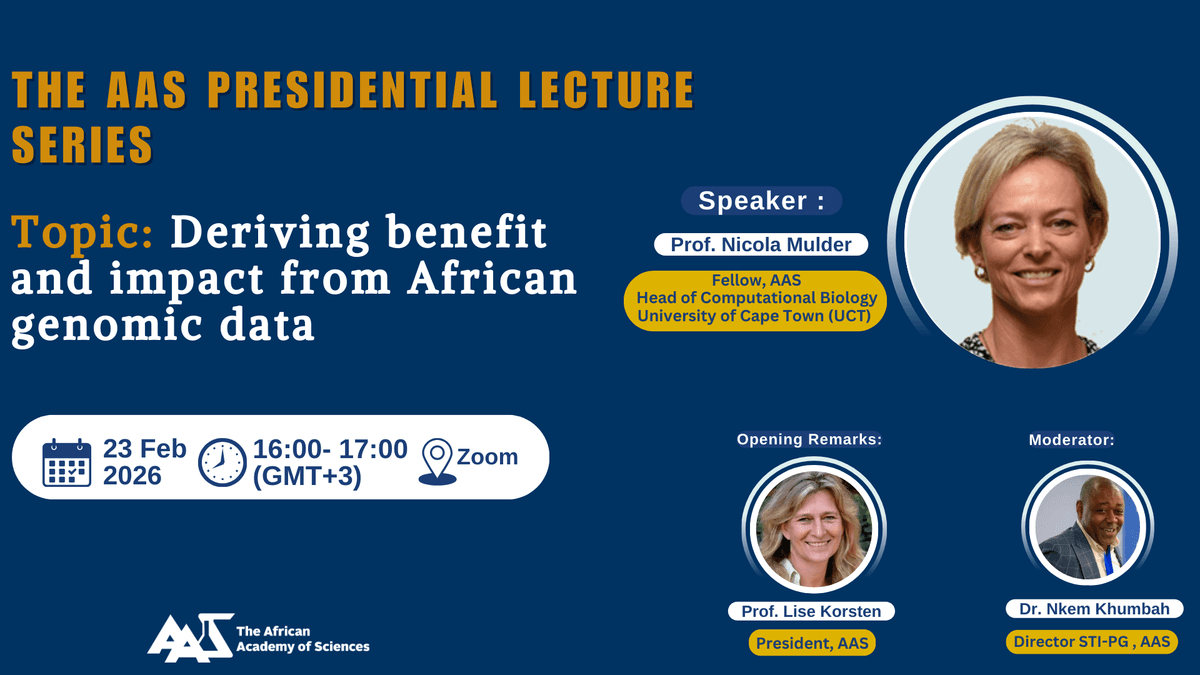 THE AAS PRESIDENTIAL LECTURE SERIES

Topic: Deriving benefit and impact from African genomic data

Speaker :

Prof. Nicola Mulder

Fellow, AAS
Head of Computational Biology
University of Cape Town (UCT)

23 Feb 2026

16:00- 17:00 (GMT+3)

Zoom

Opening Remarks:

Prof. Lise Korsten

President, AAS

Moderator:

Dr. Nkem Khumbah

Director STI-PG , AAS

AAS The African Academy of Sciences